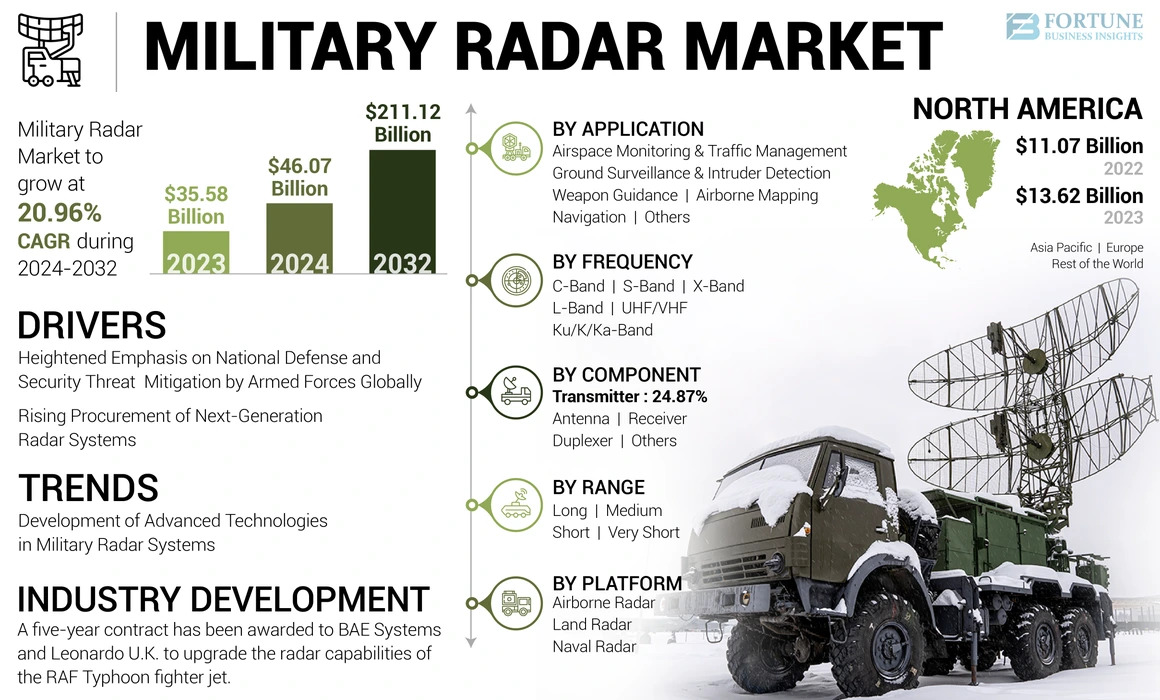 MILITARY RADAR MARKET

FORTUNE BUSINESS INSIGHTS

Military Radar Market to grow at 20.96% CAGR during 2024-2032

$35.58 Billion
2023

$46.07 Billion
2024

$211.12 Billion
2032

DRIVERS

Heightened Emphasis on National Defense and Security Threat Mitigation by Armed Forces Globally

Rising Procurement of Next-Generation Radar Systems

TRENDS

Development of Advanced Technologies in Military Radar Systems

INDUSTRY DEVELOPMENT

A five-year contract has been awarded to BAE Systems and Leonardo U.K. to upgrade the radar capabilities of the RAF Typhoon fighter jet.

BY APPLICATION
Airspace Monitoring & Traffic Management
Ground Surveillance & Intruder Detection
Weapon Guidance | Airborne Mapping
Navigation | Others

BY FREQUENCY
C-Band | S-Band | X-Band
L-Band | UHF/VHF
Ku/K/Ka-Band

BY COMPONENT
Transmitter : 24.87%
Antenna | Receiver
Duplexer | Others

BY RANGE
Long | Medium
Short | Very Short

BY PLATFORM
Airborne Radar
Land Radar
Naval Radar

NORTH AMERICA
$11.07 Billion
2022
$13.62 Billion
2023

Asia Pacific | Europe
Rest of the World